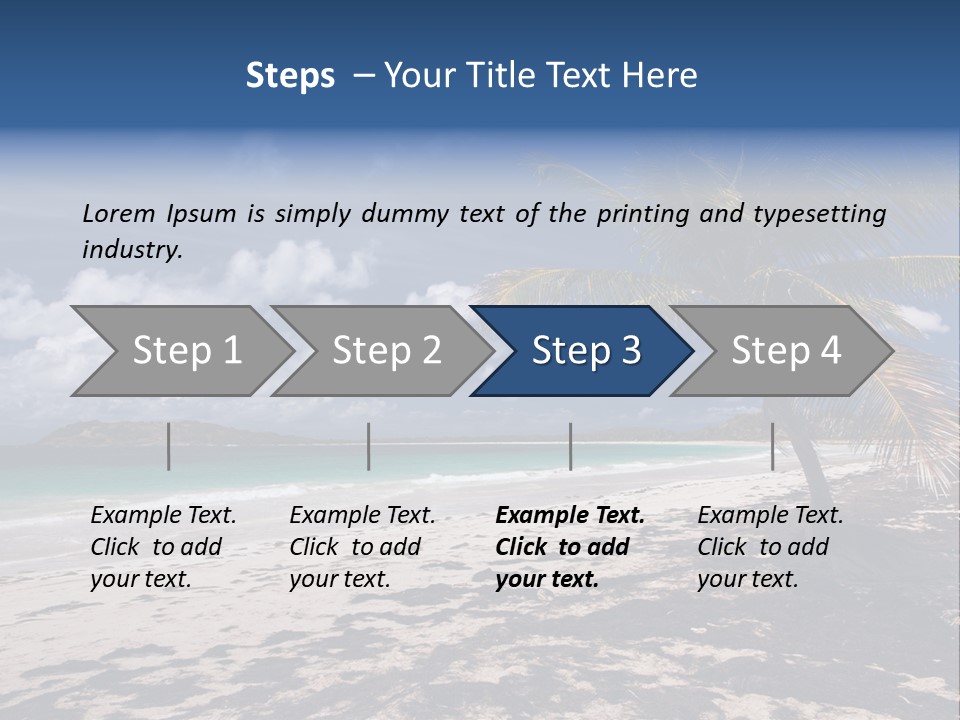 Steps – Your Title Text Here

Lorem Ipsum is simply dummy text of the printing and typesetting industry.

Step 1

Step 2

Step 3

Step 4

Example Text. Click to add your text.

Example Text. Click to add your text.

Example Text. Click to add your text.

Example Text. Click to add your text.